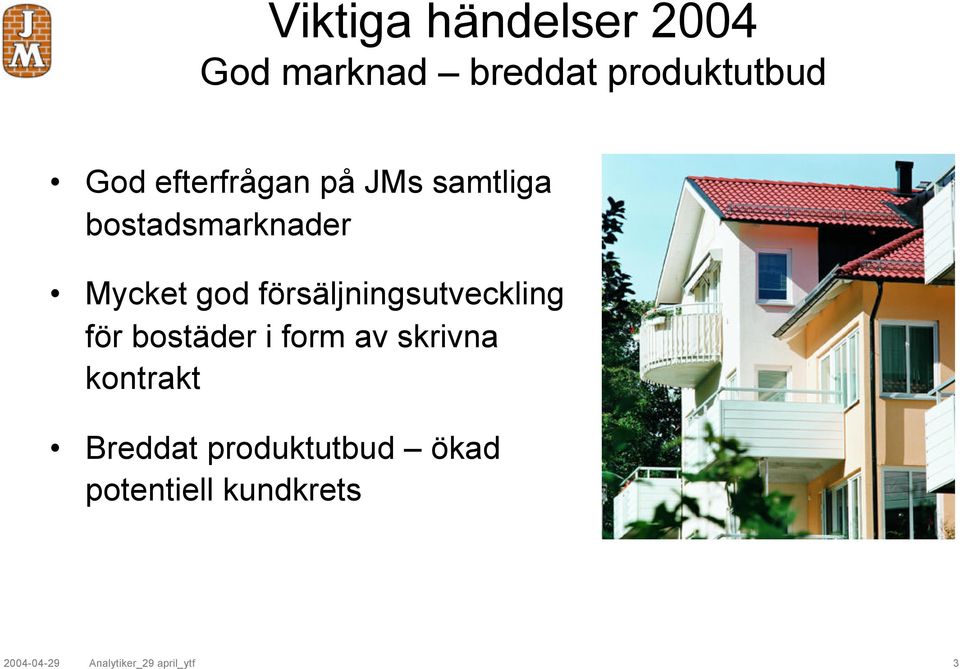 JM

Viktiga händelser 2004
God marknad – breddat produktutbud

• God efterfrågan på JMs samtliga bostadsmarknader

• Mycket god försäljningsutveckling för bostäder i form av skrivna kontrakt

• Breddat produktutbud – ökad potentiell kundkrets

2004-04-29 Analytiker_29 april_ytf 3